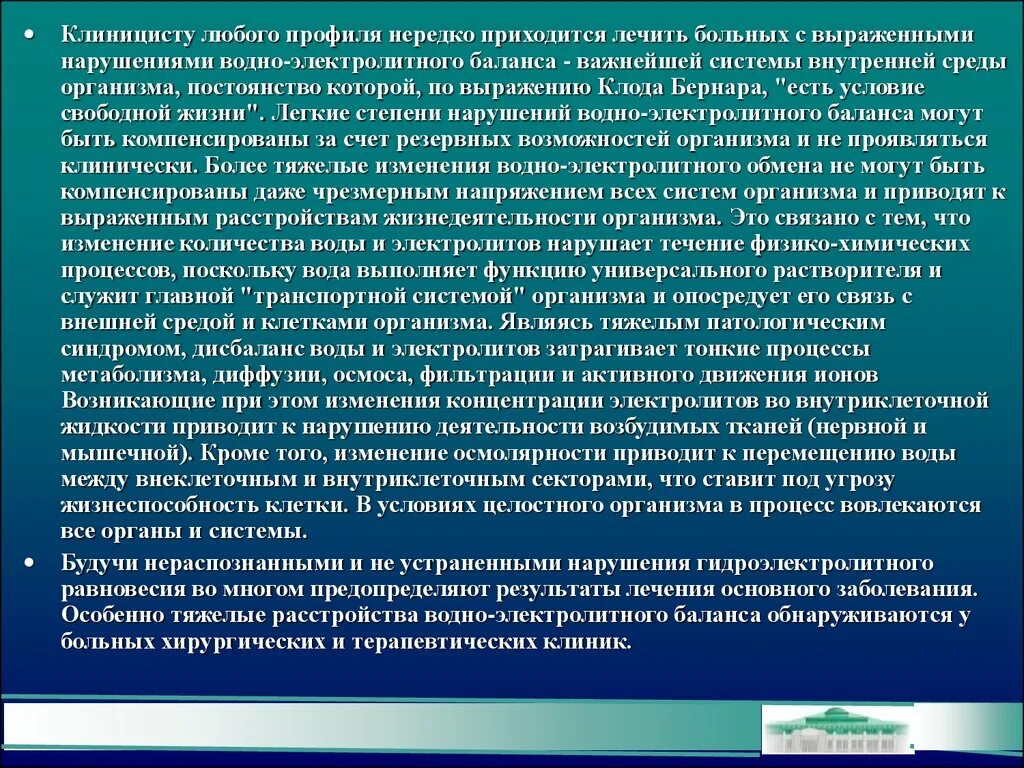 • Клиницисту любого профиля нередко приходится лечить больных с выраженными нарушениями водно-электролитного баланса - важнейшей системы внутренней среды организма, постоянство которой, по выражению Клода Бернара, "есть условие свободной жизни". Легкие степени нарушений водно-электролитного баланса могут быть компенсированы за счет резервных возможностей организма и не проявляться клинически. Более тяжелые изменения водно-электролитного обмена не могут быть компенсированы даже чрезмерным напряжением всех систем организма и приводят к выраженным расстройствам жизнедеятельности организма. Это связано с тем, что изменение количества воды и электролитов нарушает течение физико-химических процессов, поскольку вода выполняет функцию универсального растворителя и служит главной "транспортной системой" организма и опосредует его связь с внешней средой и клетками организма. Являясь тяжелым патологическим синдромом, дисбаланс воды и электролитов затрагивает тонкие процессы метаболизма, диффузии, осмоса, фильтрации и активного движения ионов Возникающие при этом изменения концентрации электролитов во внутриклеточной жидкости приводит к нарушению деятельности возбудимых тканей (нервной и мышечной). Кроме того, изменение осмолярности приводит к перемещению воды между внеклеточным и внутриклеточным секторами, что ставит под угрозу жизнеспособность клетки. В условиях целостного организма в процесс вовлекаются все органы и системы.

• Будучи нераспознанными и не устраненными нарушения гидроэлектролитного равновесия во многом предопределяют результаты лечения основного заболевания. Особенно тяжелые расстройства водно-электролитного баланса обнаруживаются у больных хирургических и терапевтических клиник.